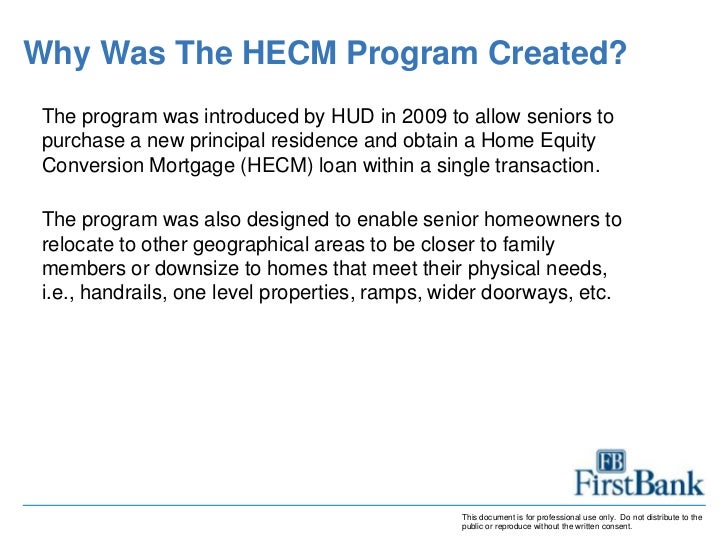 Why Was The HECM Program Created?

The program was introduced by HUD in 2009 to allow seniors to purchase a new principal residence and obtain a Home Equity Conversion Mortgage (HECM) loan within a single transaction.

The program was also designed to enable senior homeowners to relocate to other geographical areas to be closer to family members or downsize to homes that meet their physical needs, i.e., handrails, one level properties, ramps, wider doorways, etc.

FB
FirstBank

This document is for professional use only. Do not distribute to the public or reproduce without the written consent.